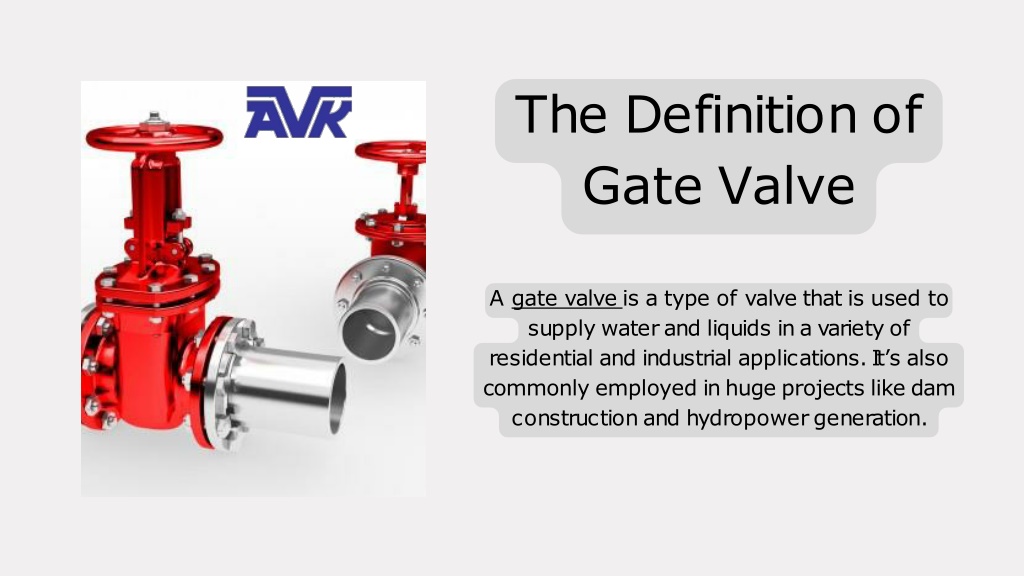 AVK

The Definition of Gate Valve

A gate valve is a type of valve that is used to supply water and liquids in a variety of residential and industrial applications. It's also commonly employed in huge projects like dam construction and hydropower generation.